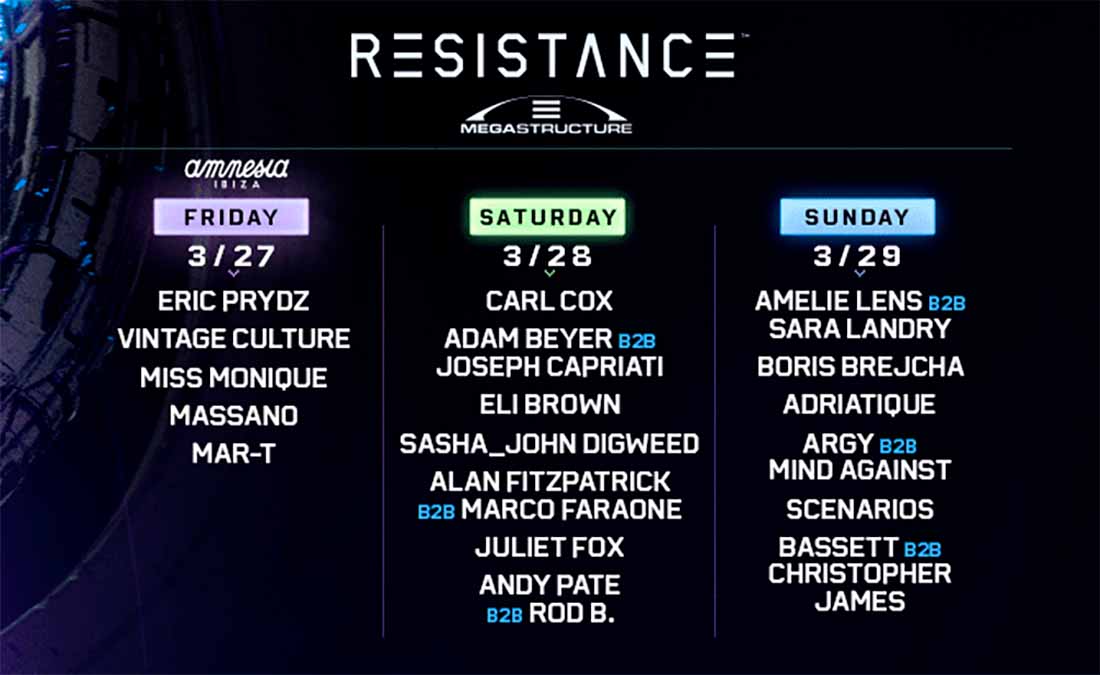 RESISTANCE™

MEGASTRUCTURE

amnesia IBIZA

FRIDAY
3/27
ERIC PRYDZ
VINTAGE CULTURE
MISS MONIQUE
MASSANO
MAR-T

SATURDAY
3/28
CARL COX
ADAM BEYER B2B JOSEPH CAPRIATI
ELI BROWN
SASHA_JOHN DIGWEED
ALAN FITZPATRICK B2B MARCO FARAONE
JULIET FOX
ANDY PATE B2B ROD B.

SUNDAY
3/29
AMELIE LENS B2B SARA LANDRY
BORIS BREJCHA
ADRIATIQUE
ARGY B2B MIND AGAINST
SCENARIOS
BASSETT B2B CHRISTOPHER JAMES